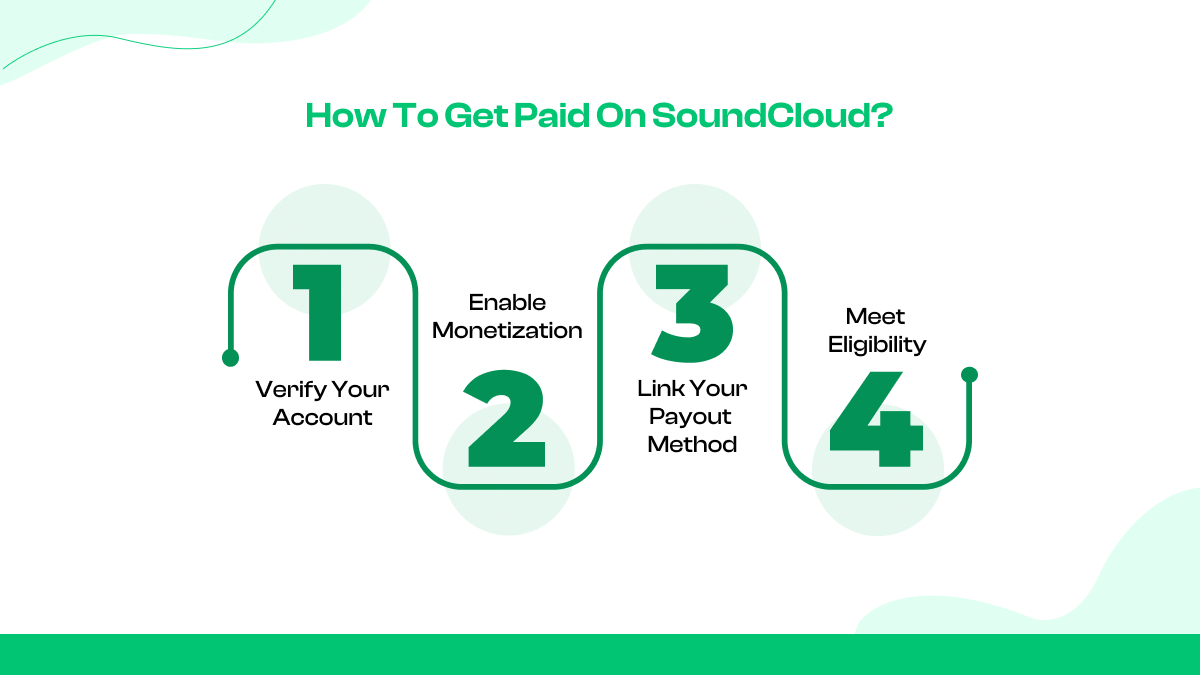 How To Get Paid On SoundCloud?

1
Verify Your Account

Enable Monetization
2

3
Link Your Payout Method

Meet Eligibility
4